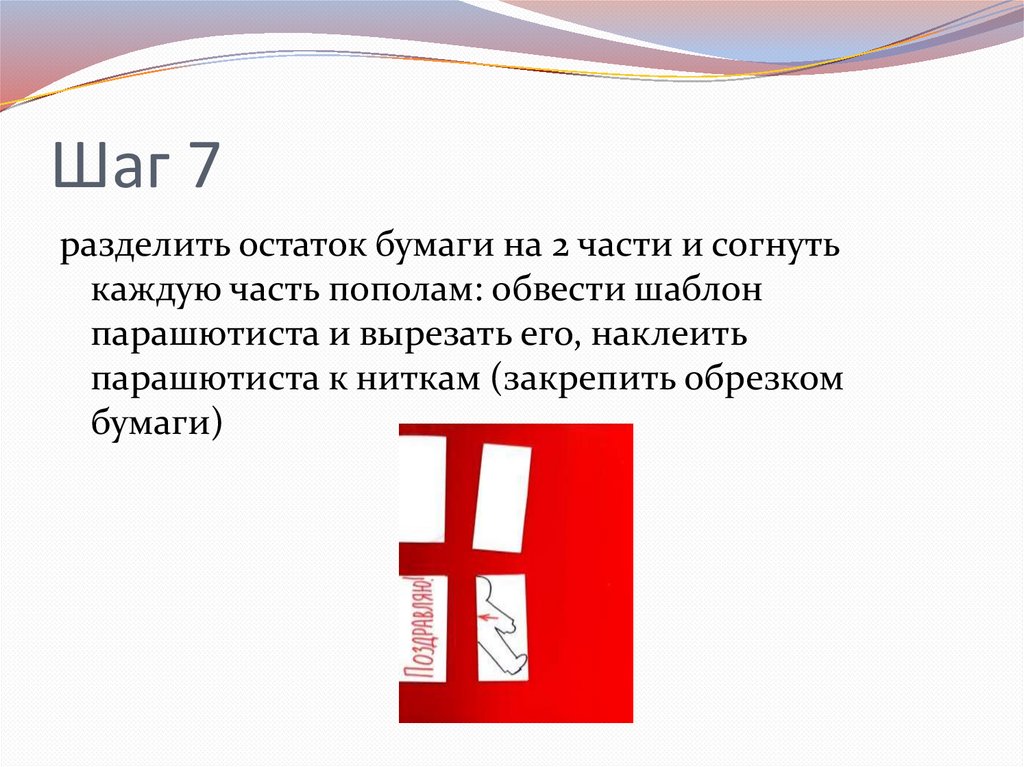 Шаг 7

разделить остаток бумаги на 2 части и согнуть каждую часть пополам: обвести шаблон парашютиста и вырезать его, наклеить парашютиста к ниткам (закрепить обрезком бумаги)

Поздравляю!